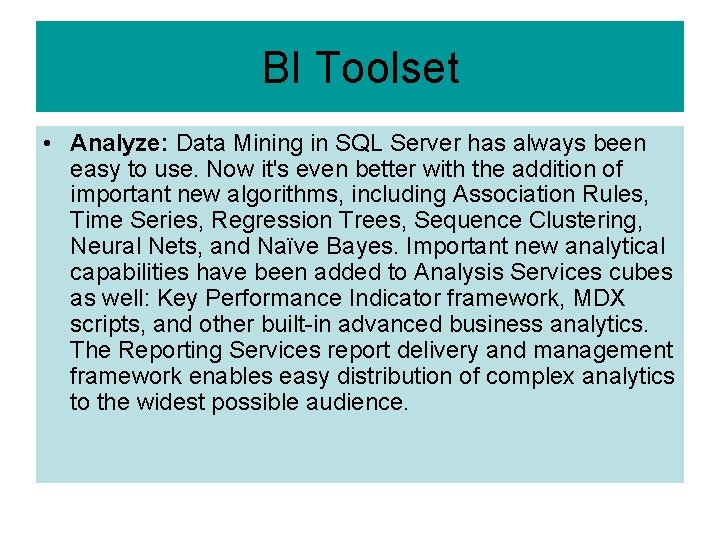 BI Toolset

• Analyze: Data Mining in SQL Server has always been easy to use. Now it's even better with the addition of important new algorithms, including Association Rules, Time Series, Regression Trees, Sequence Clustering, Neural Nets, and Naïve Bayes. Important new analytical capabilities have been added to Analysis Services cubes as well: Key Performance Indicator framework, MDX scripts, and other built-in advanced business analytics. The Reporting Services report delivery and management framework enables easy distribution of complex analytics to the widest possible audience.